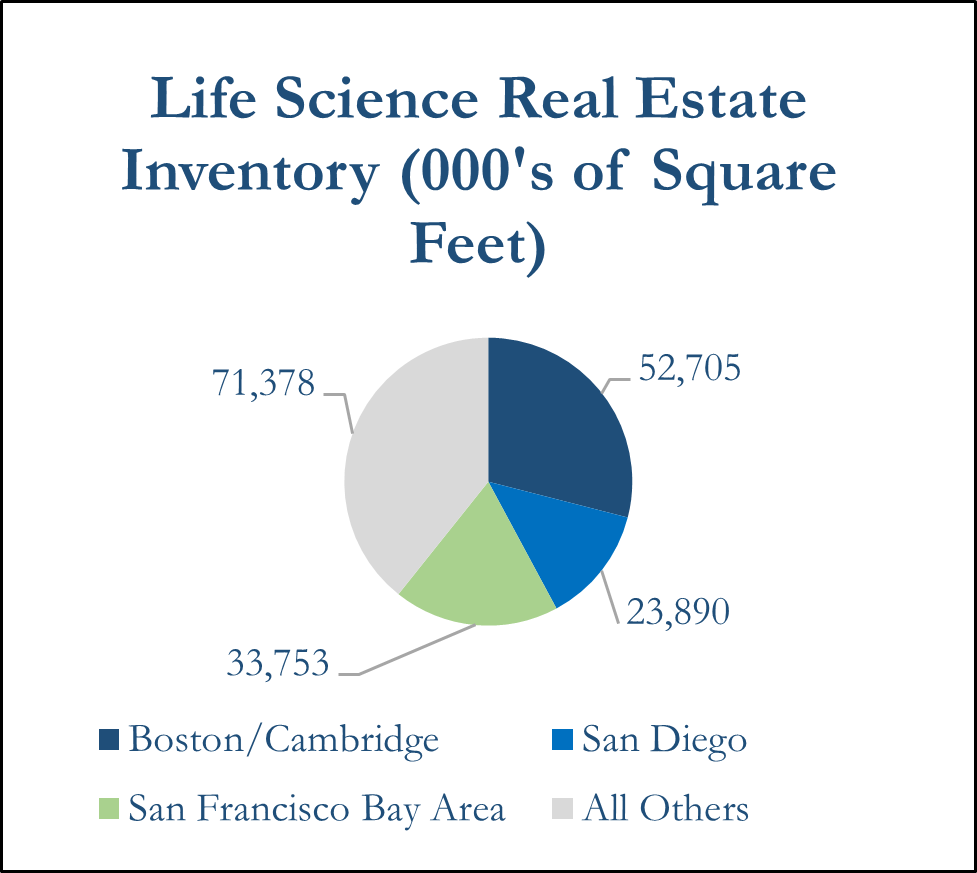 Life Science Real Estate Inventory (000's of Square Feet)

71,378

52,705

23,890

33,753

Boston/Cambridge
San Diego
San Francisco Bay Area
All Others